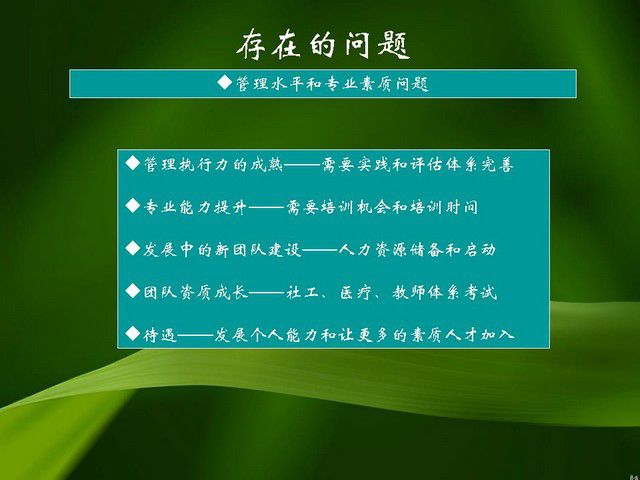 存在的问题

◆管理水平和专业素质问题

◆管理执行力的成熟——需要实践和评估体系完善

◆专业能力提升——需要培训机会和培训时间

◆发展中的新团队建设——人力资源储备和启动

◆团队资质成长——社工、医疗、教师体系考试

◆待遇——发展个人能力和让更多的素质人才加入